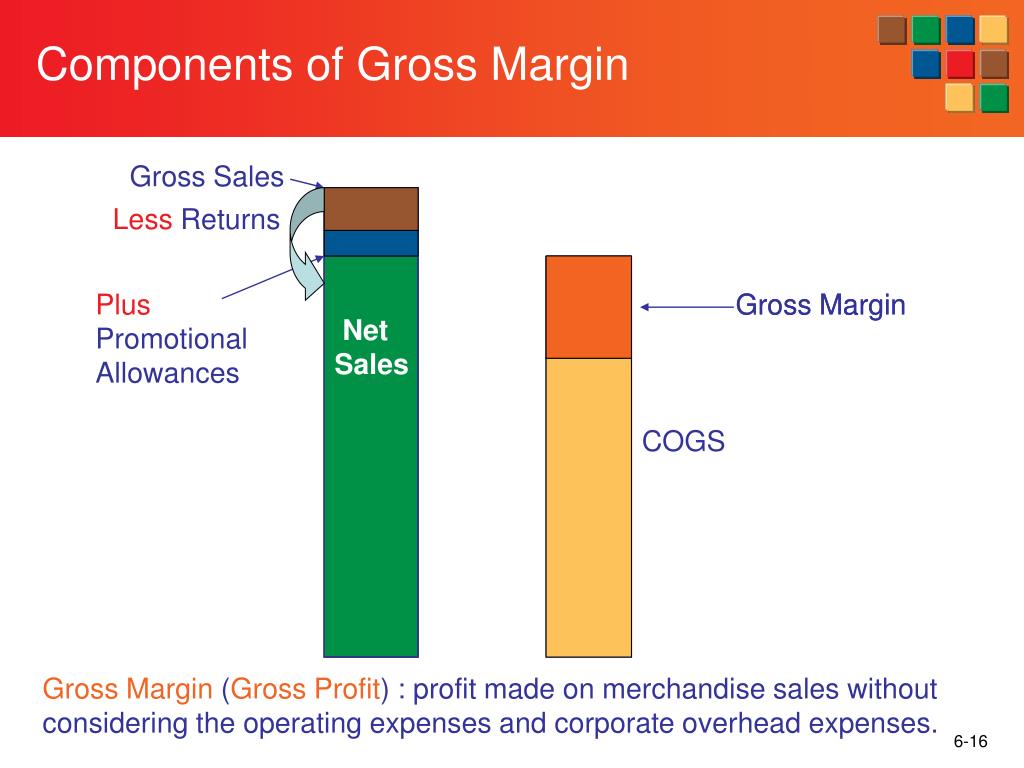 Components of Gross Margin

Gross Sales

Less Returns

Plus Promotional Allowances

Net Sales

Gross Margin

COGS

Gross Margin (Gross Profit) : profit made on merchandise sales without considering the operating expenses and corporate overhead expenses.

6-16